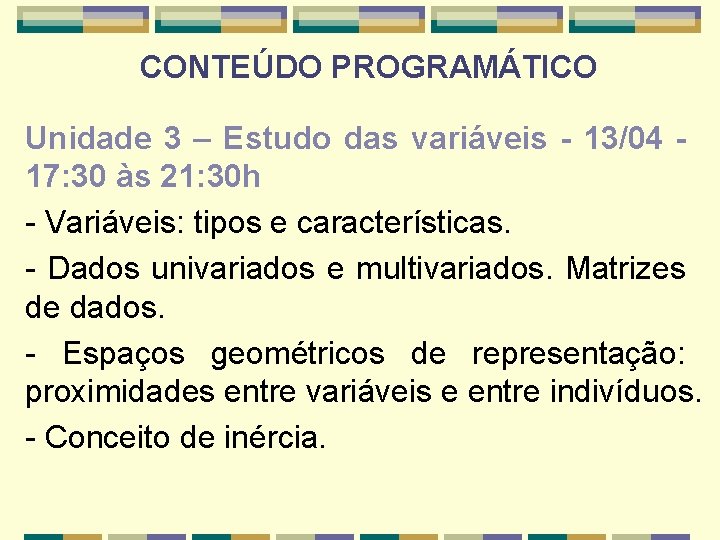 CONTEÚDO PROGRAMÁTICO

Unidade 3 – Estudo das variáveis - 13/04 - 17:30 às 21:30h

- Variáveis: tipos e características.

- Dados univariados e multivariados. Matrizes de dados.

- Espaços geométricos de representação: proximidades entre variáveis e entre indivíduos.

- Conceito de inércia.